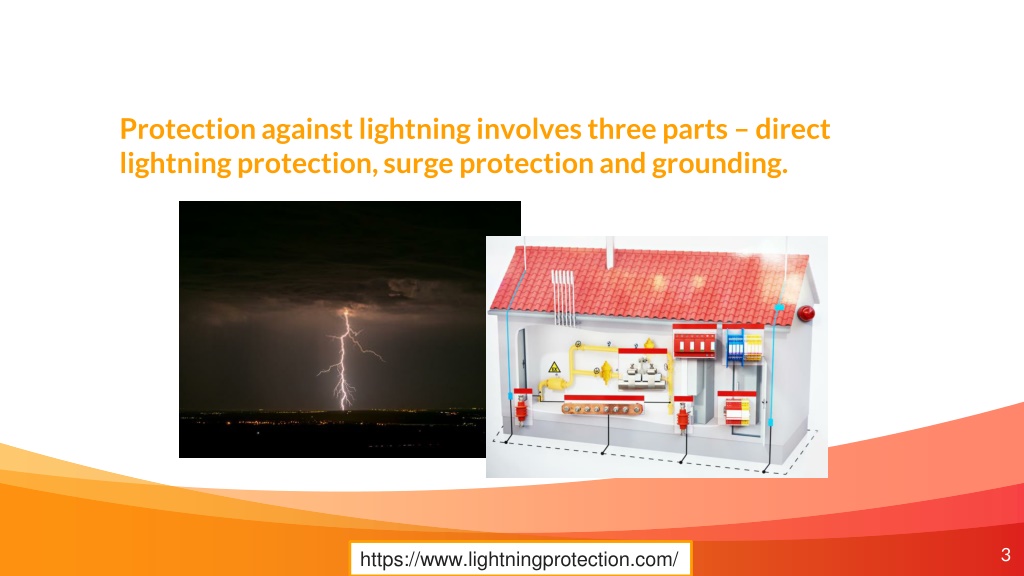 Protection against lightning involves three parts – direct lightning protection, surge protection and grounding.

https://www.lightningprotection.com/

3